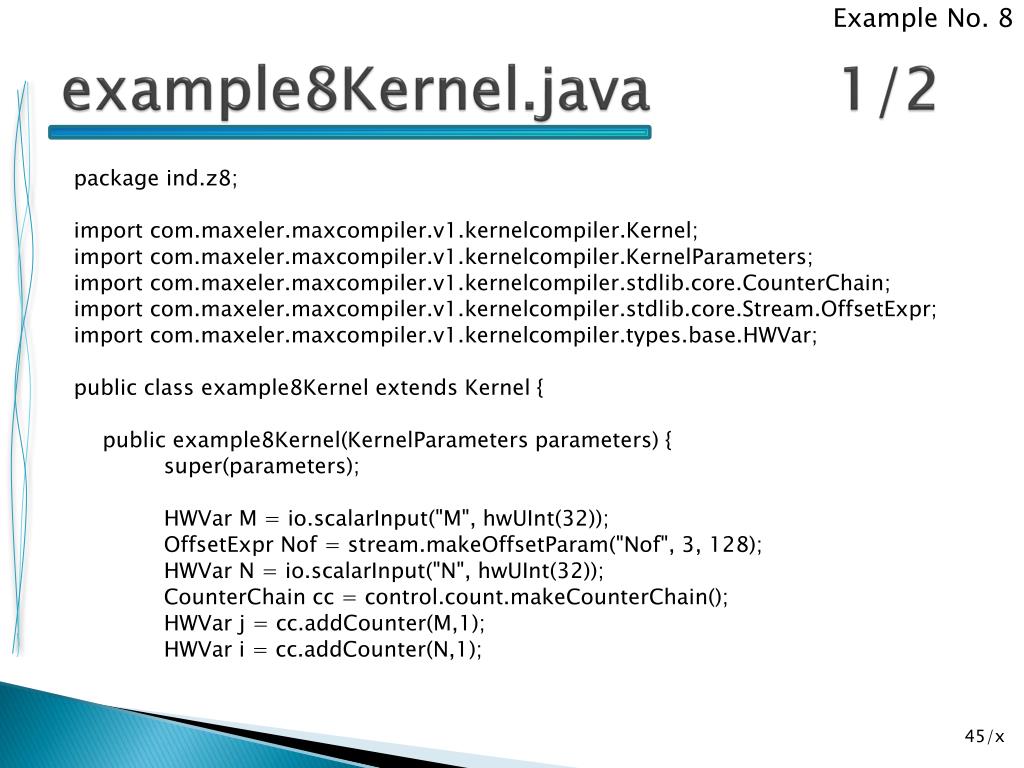 Example No. 8

example8Kernel.java 1/2

package ind.z8;

import com.maxeler.maxcompiler.v1.kernelcompiler.Kernel;
import com.maxeler.maxcompiler.v1.kernelcompiler.KernelParameters;
import com.maxeler.maxcompiler.v1.kernelcompiler.stdlib.core.CounterChain;
import com.maxeler.maxcompiler.v1.kernelcompiler.stdlib.core.Stream.OffsetExpr;
import com.maxeler.maxcompiler.v1.kernelcompiler.types.base.HWVar;

public class example8Kernel extends Kernel {

public example8Kernel(KernelParameters parameters) {
super(parameters);

HWVar M = io.scalarInput("M", hwUInt(32));
OffsetExpr Nof = stream.makeOffsetParam("Nof", 3, 128);
HWVar N = io.scalarInput("N", hwUInt(32));
CounterChain cc = control.count.makeCounterChain();
HWVar j = cc.addCounter(M,1);
HWVar i = cc.addCounter(N,1);

45/x